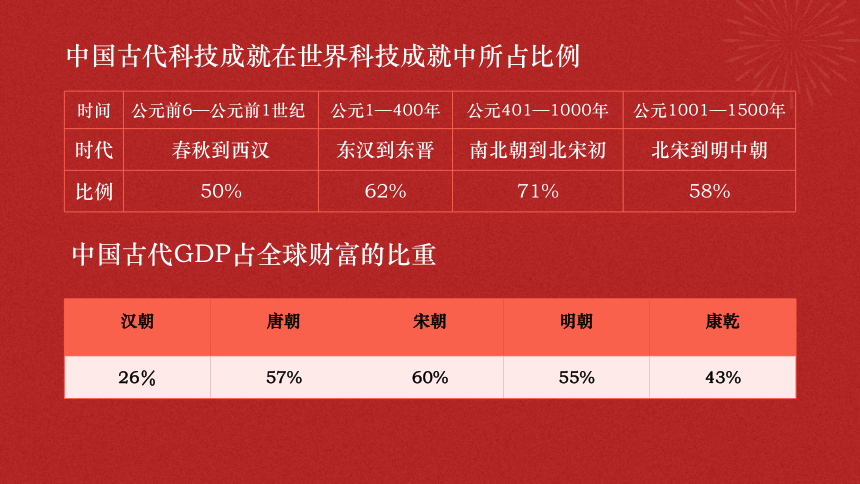 中国古代科技成就在世界科技成就中所占比例

| 时间 | 公元前6—公元前1世纪 | 公元1—400年 | 公元401—1000年 | 公元1001—1500年 |
|---|---|---|---|---|
| 时代 | 春秋到西汉 | 东汉到东晋 | 南北朝到北宋初 | 北宋到明中朝 |
| 比例 | 50% | 62% | 71% | 58% |

中国古代GDP占全球财富的比重

| 汉朝 | 唐朝 | 宋朝 | 明朝 | 康乾 |
|---|---|---|---|---|
| 26% | 57% | 60% | 55% | 43% |